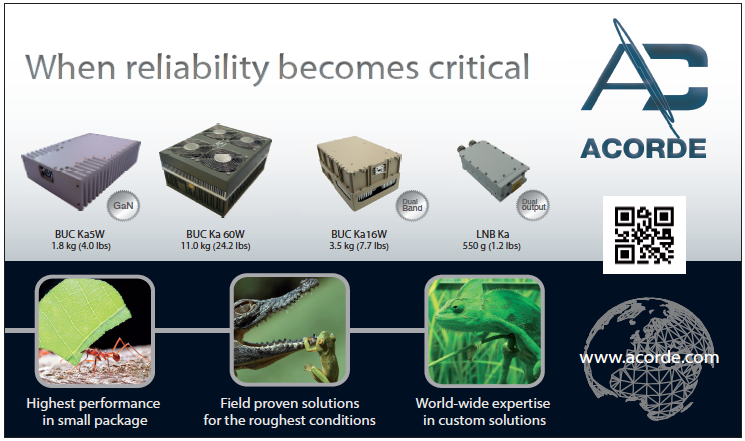 When reliability becomes critical

AC
ACORDE

GaN
BUC Ka5W
1.8 kg (4.0 lbs)

BUC Ka 60W
11.0 kg (24.2 lbs)

Dual Band
BUC Ka16W
3.5 kg (7.7 lbs)

Dual output
LNB Ka
550 g (1.2 lbs)

Highest performance in small package

Field proven solutions for the roughest conditions

World-wide expertise in custom solutions

www.acorde.com